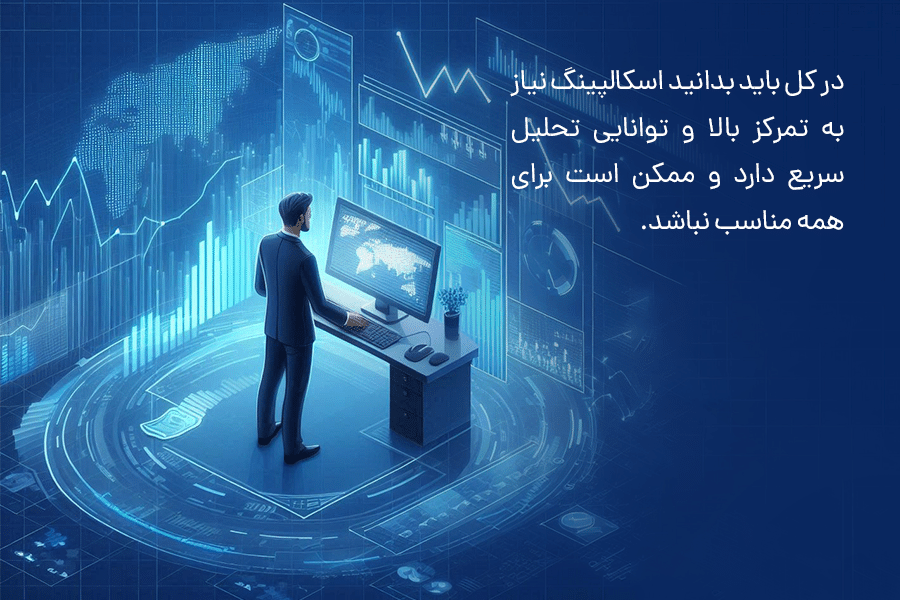 در کل باید بدانید اسکالپینگ نیاز به تمرکز بالا و توانایی تحلیل سریع دارد و ممکن است برای همه مناسب نباشد.